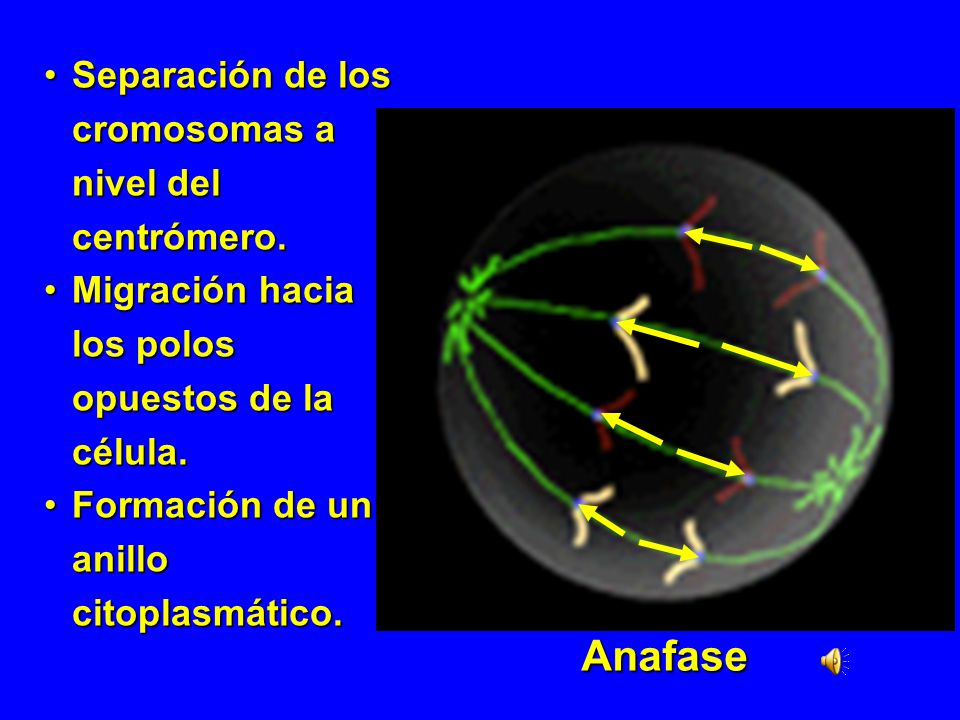 • Separación de los cromosomas a nivel del centrómero.
• Migración hacia los polos opuestos de la célula.
• Formación de un anillo citoplasmático.

Anafase